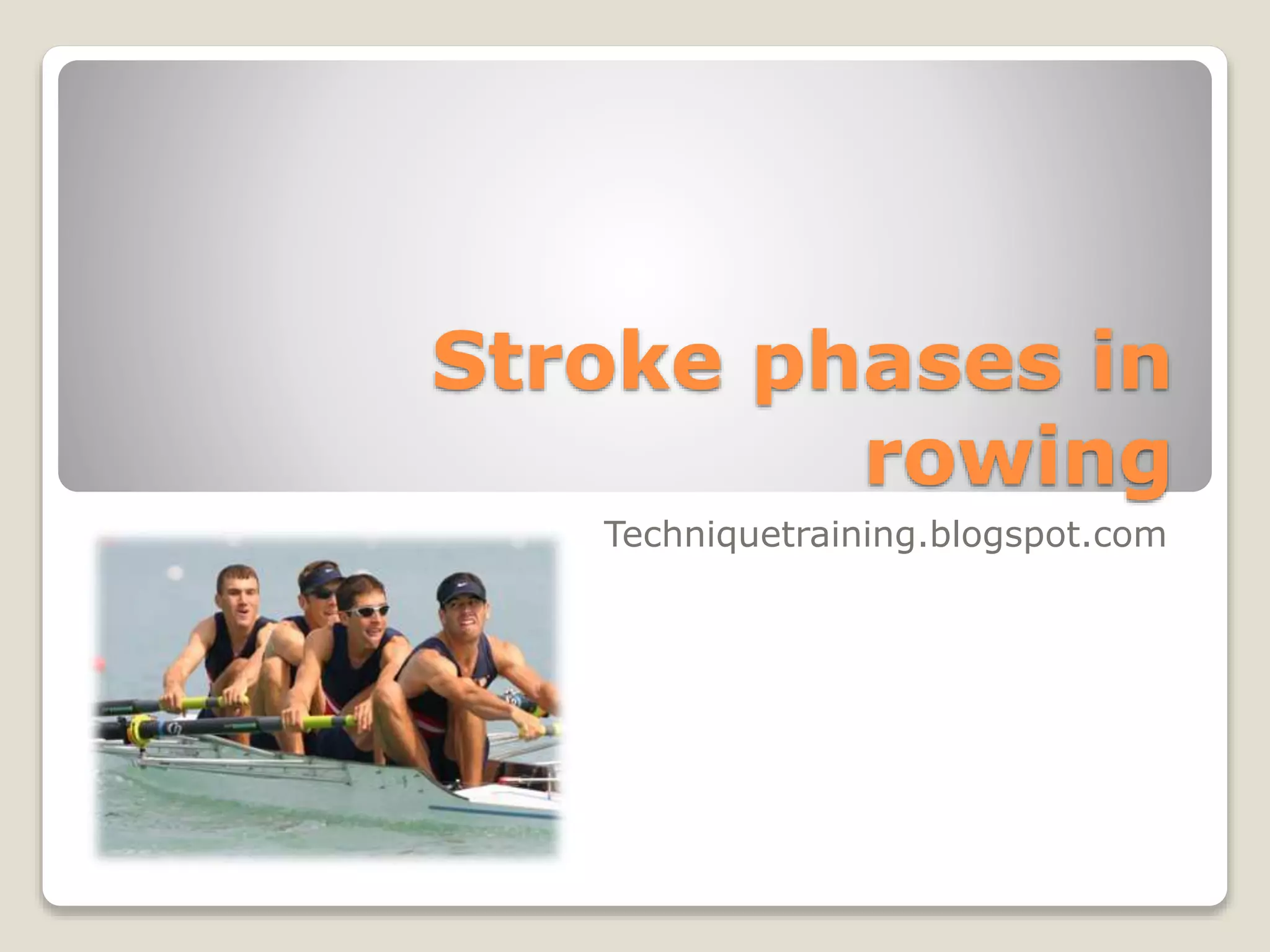 Stroke phases in rowing

Techniquetraining.blogspot.com